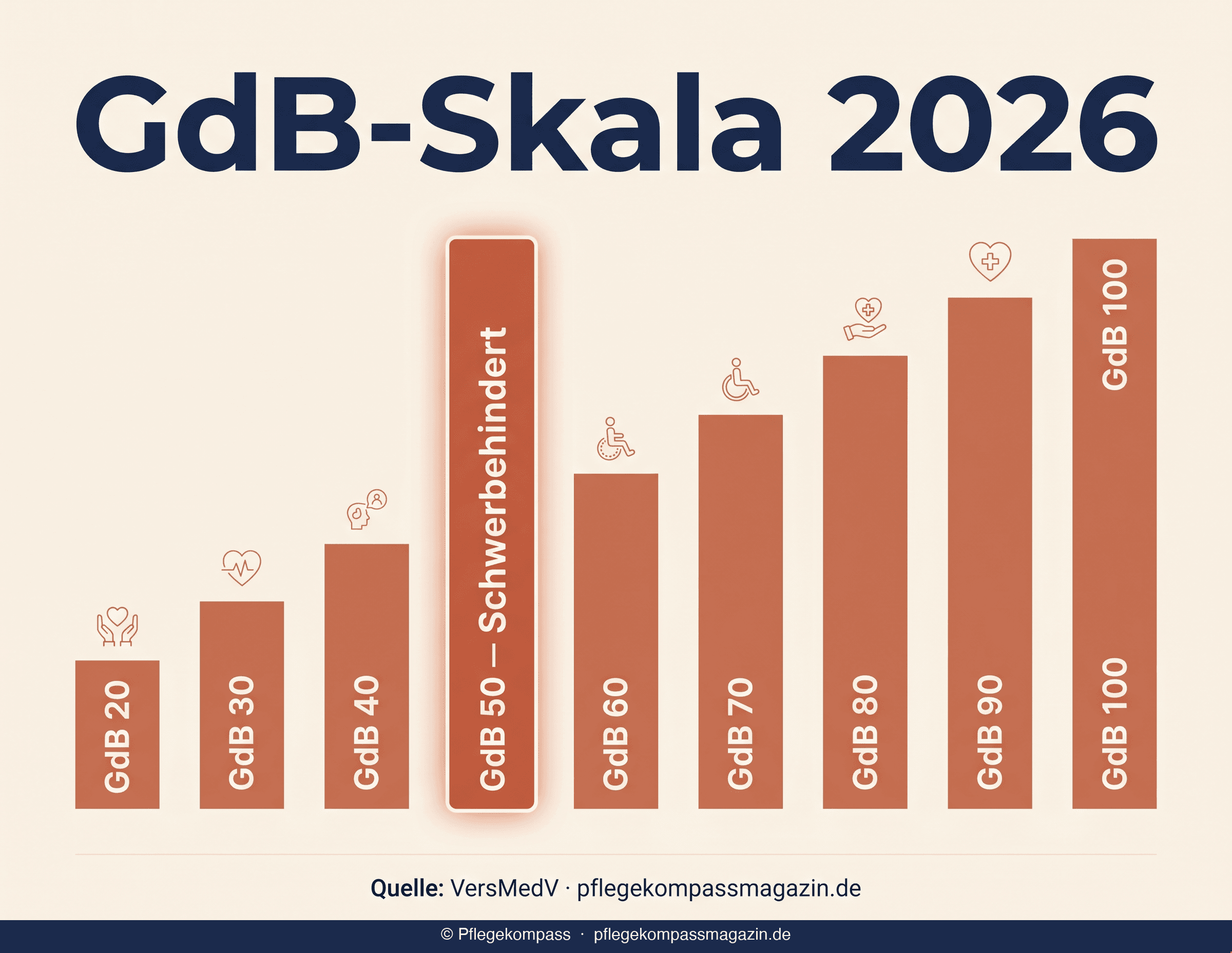 GdB-Skala 2026

GdB 20

GdB 30

GdB 40

GdB 50 — Schwerbehindert

GdB 60

GdB 70

GdB 80

GdB 90

GdB 100

GdB 100

Quelle: VersMedV · pflegekompassmagazin.de

© Pflegekompass · pflegekompassmagazin.de